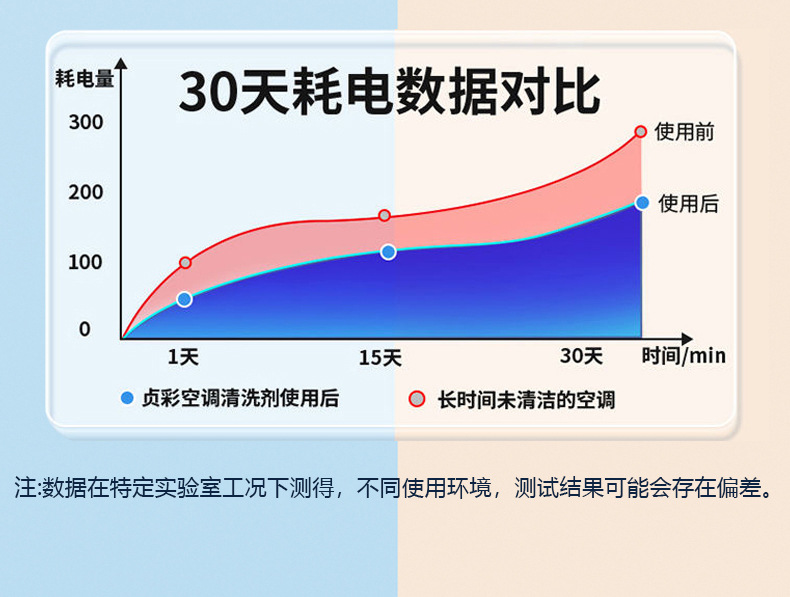 耗电量

30天耗电数据对比

300
200
100
0

使用前
使用后

1天
15天
30天
时间/min

贞彩空调清洗剂使用后
长时间未清洁的空调

注:数据在特定实验室工况下测得，不同使用环境，测试结果可能会存在偏差。